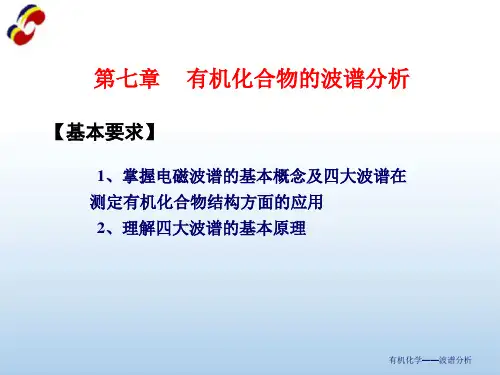 第七章　有机化合物的波谱分析

【基本要求】

1、掌握电磁波谱的基本概念及四大波谱在测定有机化合物结构方面的应用

2、理解四大波谱的基本原理

有机化学——波谱分析